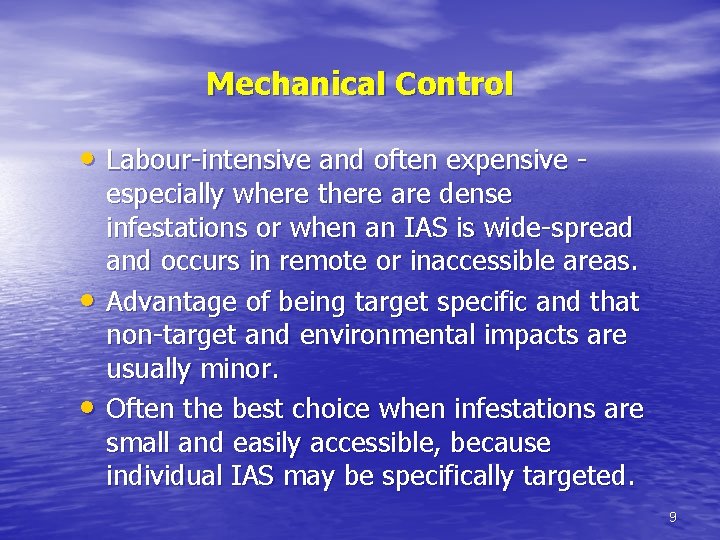 Mechanical Control

• Labour-intensive and often expensive - especially where there are dense infestations or when an IAS is wide-spread and occurs in remote or inaccessible areas.
• Advantage of being target specific and that non-target and environmental impacts are usually minor.
• Often the best choice when infestations are small and easily accessible, because individual IAS may be specifically targeted.

9